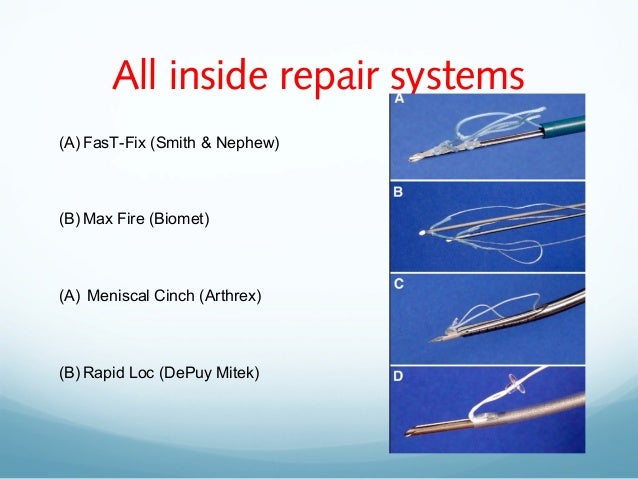 All inside repair systems

(A) FasT-Fix (Smith & Nephew)

(B) Max Fire (Biomet)

(A) Meniscal Cinch (Arthrex)

(B) Rapid Loc (DePuy Mitek)

A

B

C

D